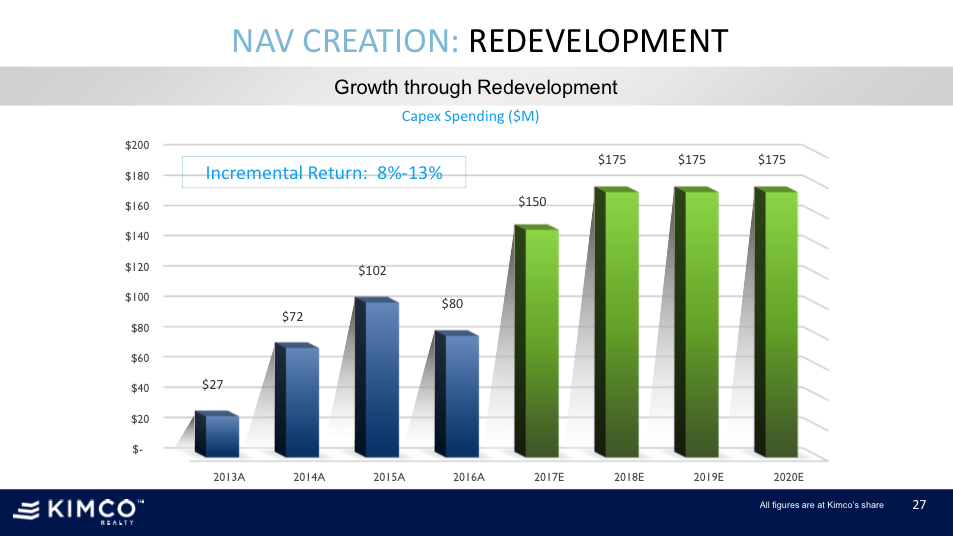 NAV CREATION: REDEVELOPMENT

Growth through Redevelopment

Capex Spending ($M)

Incremental Return: 8%-13%

$200
$180
$160
$140
$120
$100
$80
$60
$40
$20
$-

$27
$72
$102
$80
$150
$175
$175
$175

2013A
2014A
2015A
2016A
2017E
2018E
2019E
2020E

KIMCO REALTY

All figures are at Kimco's share

27